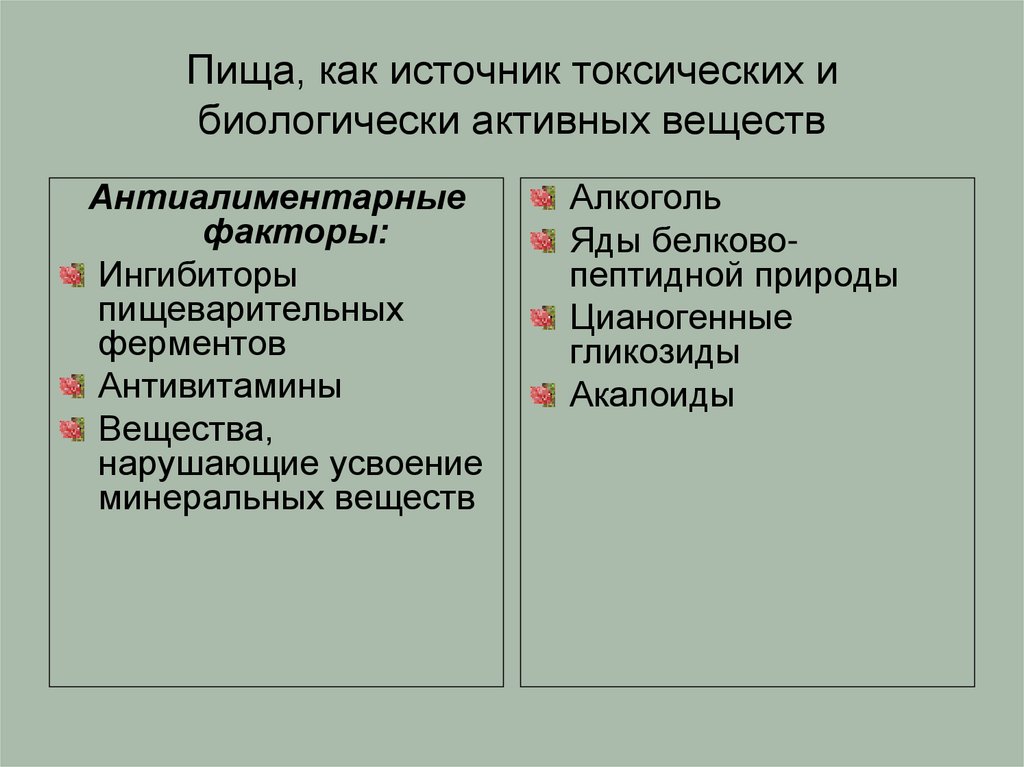 Пища, как источник токсических и биологически активных веществ

Антиалиментарные факторы:

Ингибиторы пищеварительных ферментов

Антивитамины

Вещества, нарушающие усвоение минеральных веществ

Алкоголь

Яды белково-пептидной природы

Цианогенные гликозиды

Акалоиды